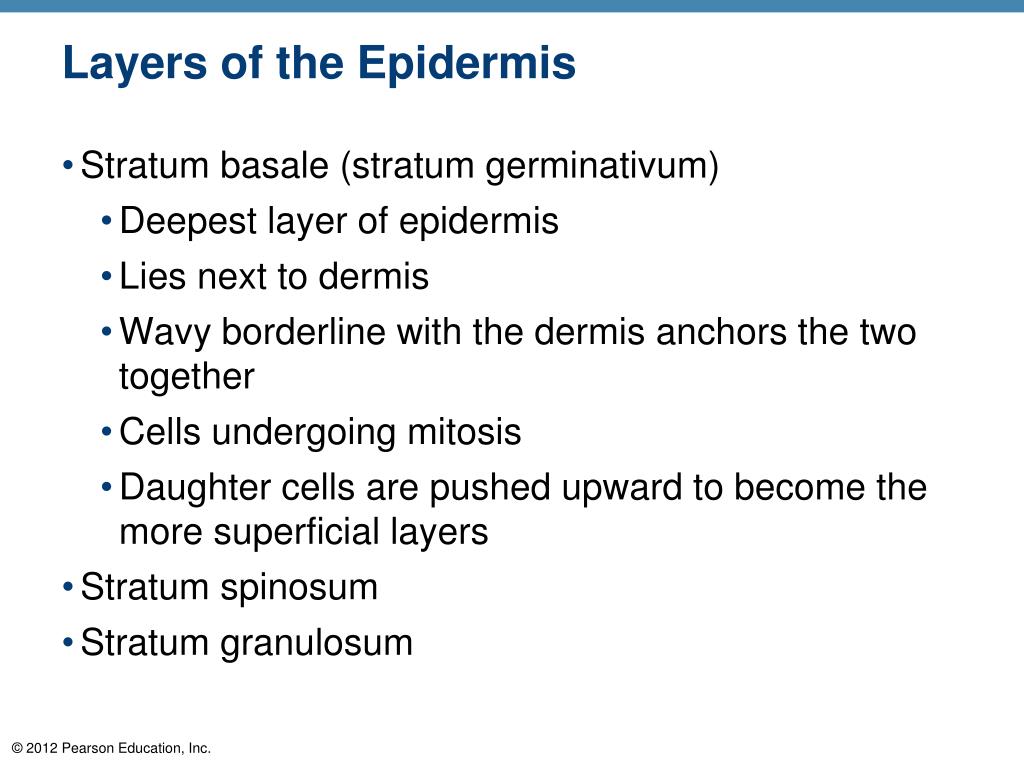 Layers of the Epidermis

• Stratum basale (stratum germinativum)
  • Deepest layer of epidermis
  • Lies next to dermis
  • Wavy borderline with the dermis anchors the two together
  • Cells undergoing mitosis
  • Daughter cells are pushed upward to become the more superficial layers
• Stratum spinosum
• Stratum granulosum

© 2012 Pearson Education, Inc.